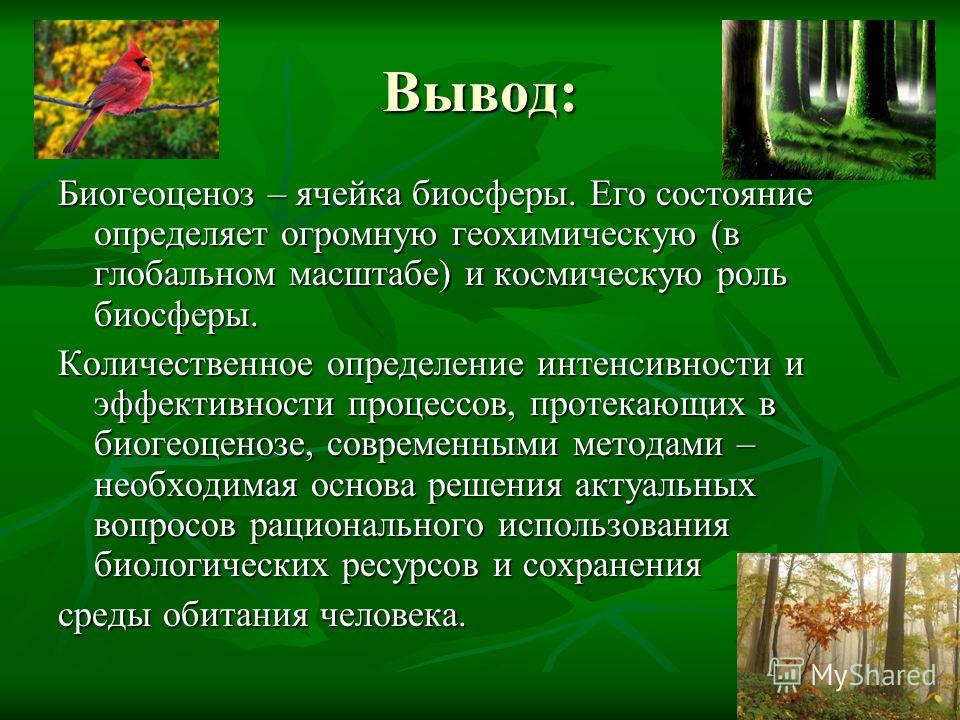 Вывод:

Биогеоценоз – ячейка биосферы. Его состояние определяет огромную геохимическую (в глобальном масштабе) и космическую роль биосферы.

Количественное определение интенсивности и эффективности процессов, протекающих в биогеоценозе, современными методами – необходимая основа решения актуальных вопросов рационального использования биологических ресурсов и сохранения
среды обитания человека.

MyShared